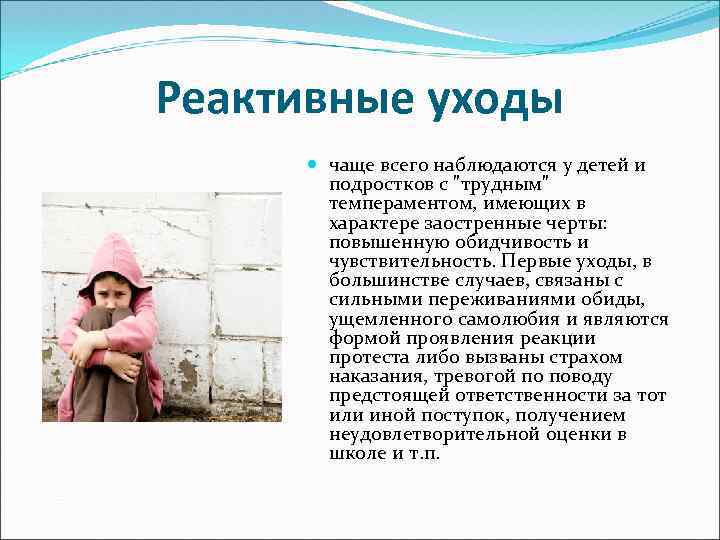 Реактивные уходы

чаще всего наблюдаются у детей и подростков с "трудным" темпераментом, имеющих в характере заостренные черты: повышенную обидчивость и чувствительность. Первые уходы, в большинстве случаев, связаны с сильными переживаниями обиды, ущемленного самолюбия и являются формой проявления реакции протеста либо вызваны страхом наказания, тревогой по поводу предстоящей ответственности за тот или иной поступок, получением неудовлетворительной оценки в школе и т.п.